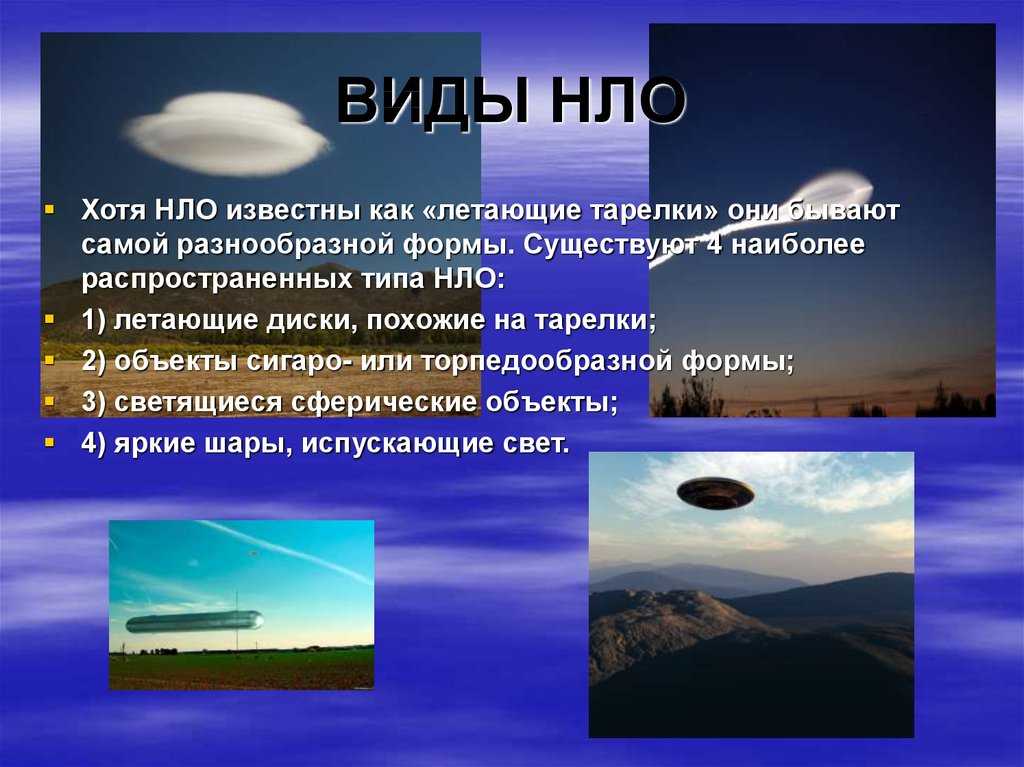 ВИДЫ НЛО

Хотя НЛО известны как «летающие тарелки» они бывают самой разнообразной формы. Существуют 4 наиболее распространенных типа НЛО:

1) летающие диски, похожие на тарелки;

2) объекты сигаро- или торпедообразной формы;

3) светящиеся сферические объекты;

4) яркие шары, испускающие свет.